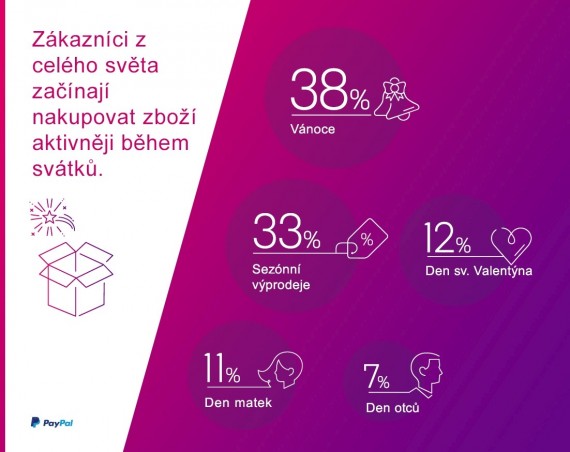 Zákazníci z celého světa začínají nakupovat zboží aktivněji během svátků.

38%
Vánoce

33%
%
Sezónní výprodeje

12%
Den sv. Valentýna

11%
Den matek

7%
Den otců

PayPal